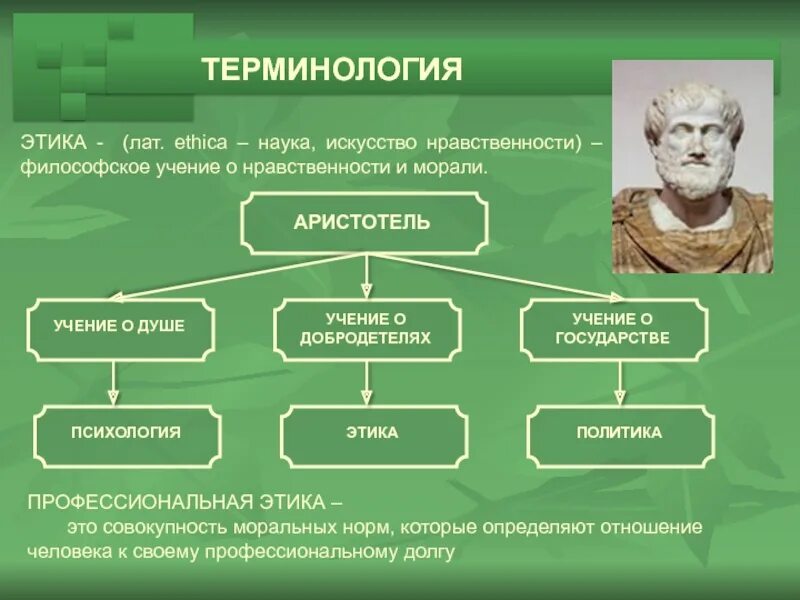 ТЕРМИНОЛОГИЯ

ЭТИКА - (лат. ethica – наука, искусство нравственности) – философское учение о нравственности и морали.

АРИСТОТЕЛЬ

УЧЕНИЕ О ДУШЕ

УЧЕНИЕ О ДОБРОДЕТЕЛЯХ

УЧЕНИЕ О ГОСУДАРСТВЕ

ПСИХОЛОГИЯ

ЭТИКА

ПОЛИТИКА

ПРОФЕССИОНАЛЬНАЯ ЭТИКА –
это совокупность моральных норм, которые определяют отношение человека к своему профессиональному долгу